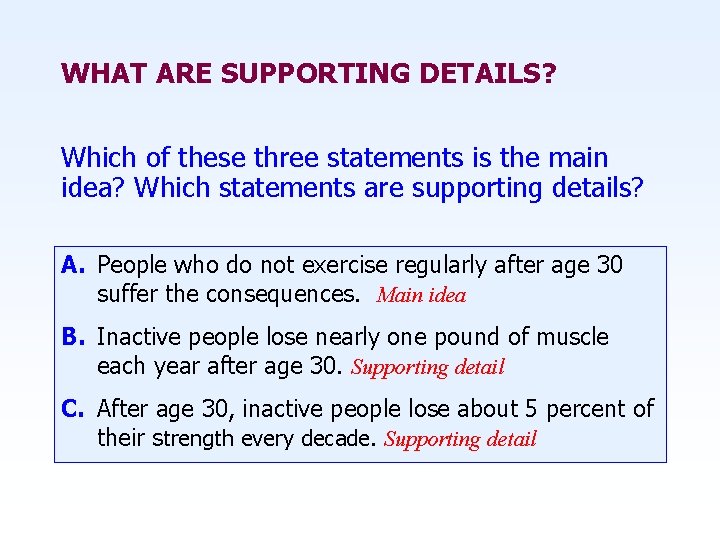 WHAT ARE SUPPORTING DETAILS?

Which of these three statements is the main idea? Which statements are supporting details?

A. People who do not exercise regularly after age 30 suffer the consequences. Main idea

B. Inactive people lose nearly one pound of muscle each year after age 30. Supporting detail

C. After age 30, inactive people lose about 5 percent of their strength every decade. Supporting detail